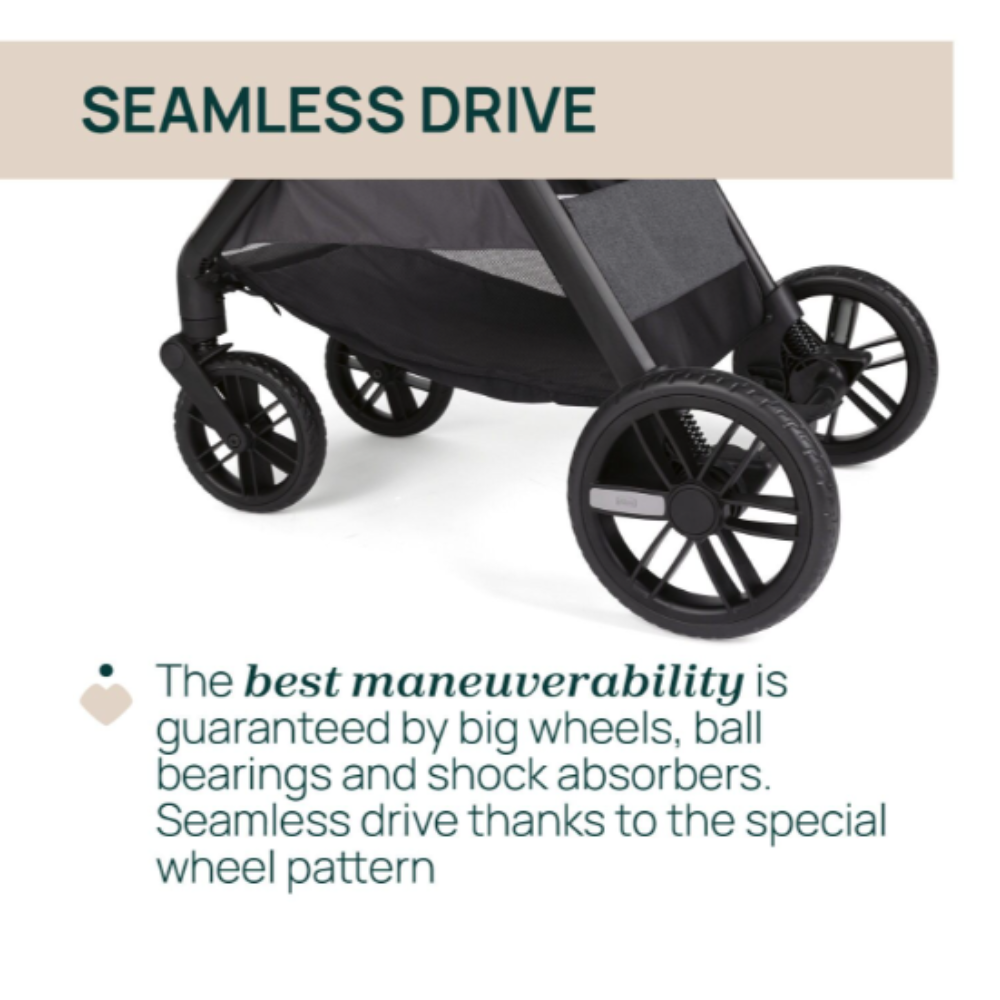 SEAMLESS DRIVE

The best maneuverability is guaranteed by big wheels, ball bearings and shock absorbers. Seamless drive thanks to the special wheel pattern